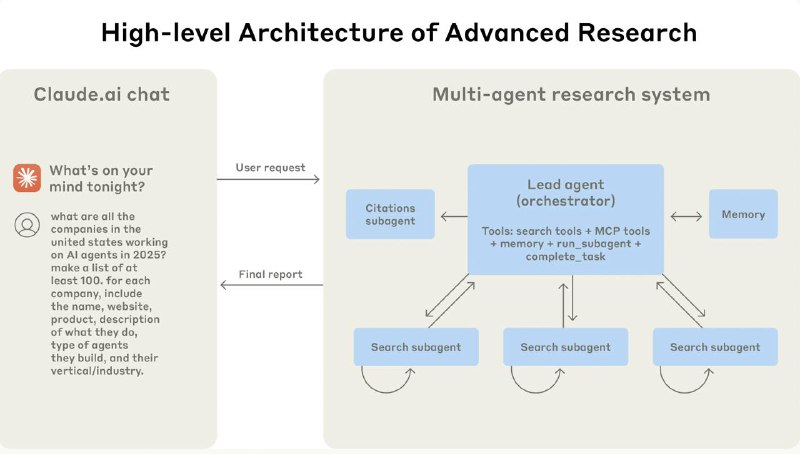 High-level Architecture of Advanced Research

Claude.ai chat

What's on your mind tonight?

what are all the companies in the united states working on AI agents in 2025? make a list of at least 100. for each company, include the name, website, product, description of what they do, type of agents they build, and their vertical/industry.

User request

Final report

Multi-agent research system

Citations subagent

Lead agent (orchestrator)

Tools: search tools + MCP tools + memory + run_subagent + complete_task

Memory

Search subagent

Search subagent

Search subagent